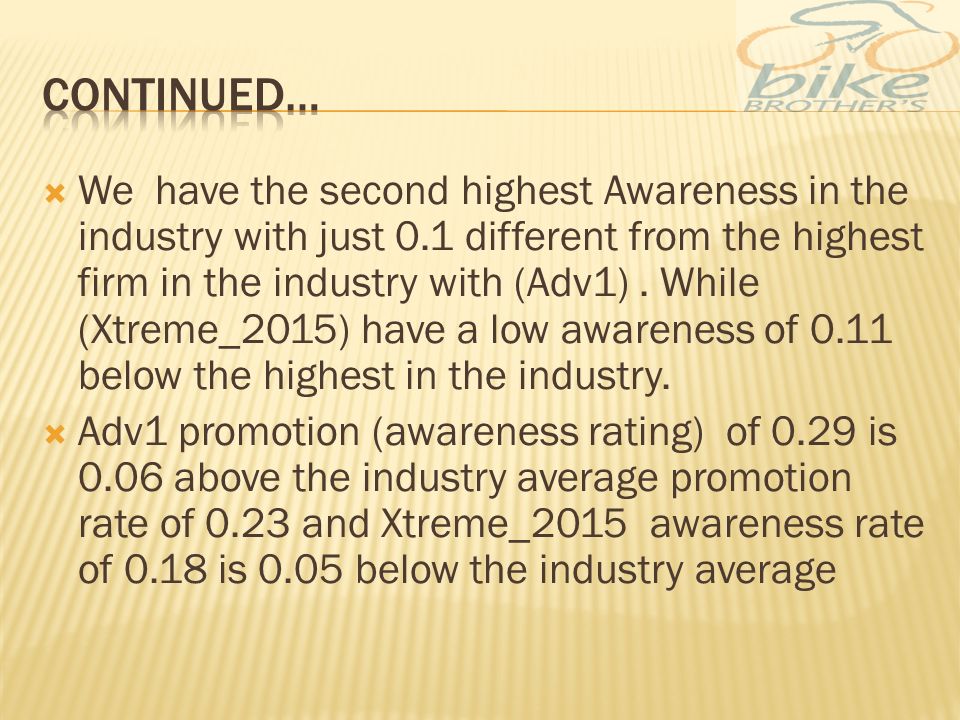 bike
BROTHER'S

CONTINUED…

We have the second highest Awareness in the industry with just 0.1 different from the highest firm in the industry with (Adv1) . While (Xtreme_2015) have a low awareness of 0.11 below the highest in the industry.

Adv1 promotion (awareness rating) of 0.29 is 0.06 above the industry average promotion rate of 0.23 and Xtreme_2015 awareness rate of 0.18 is 0.05 below the industry average